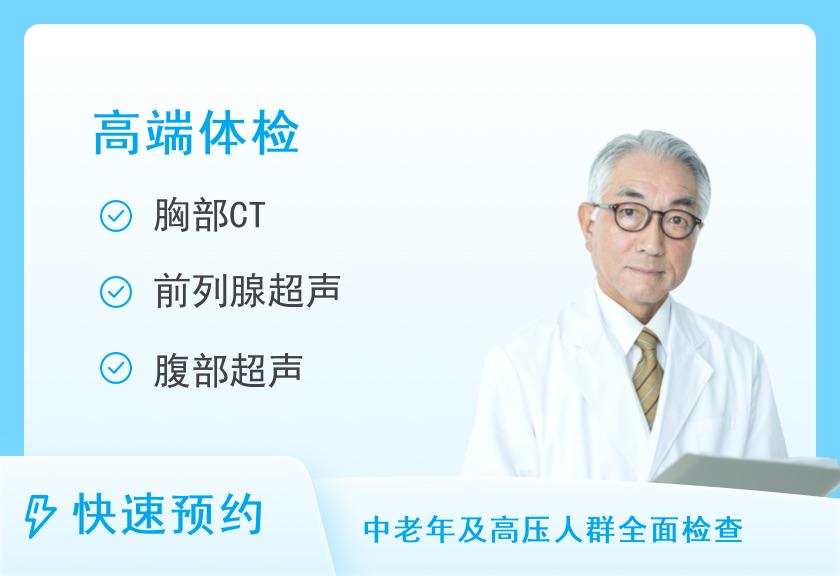 高端体检

胸部CT

前列腺超声

腹部超声

快速预约

中老年及高压人群全面检查